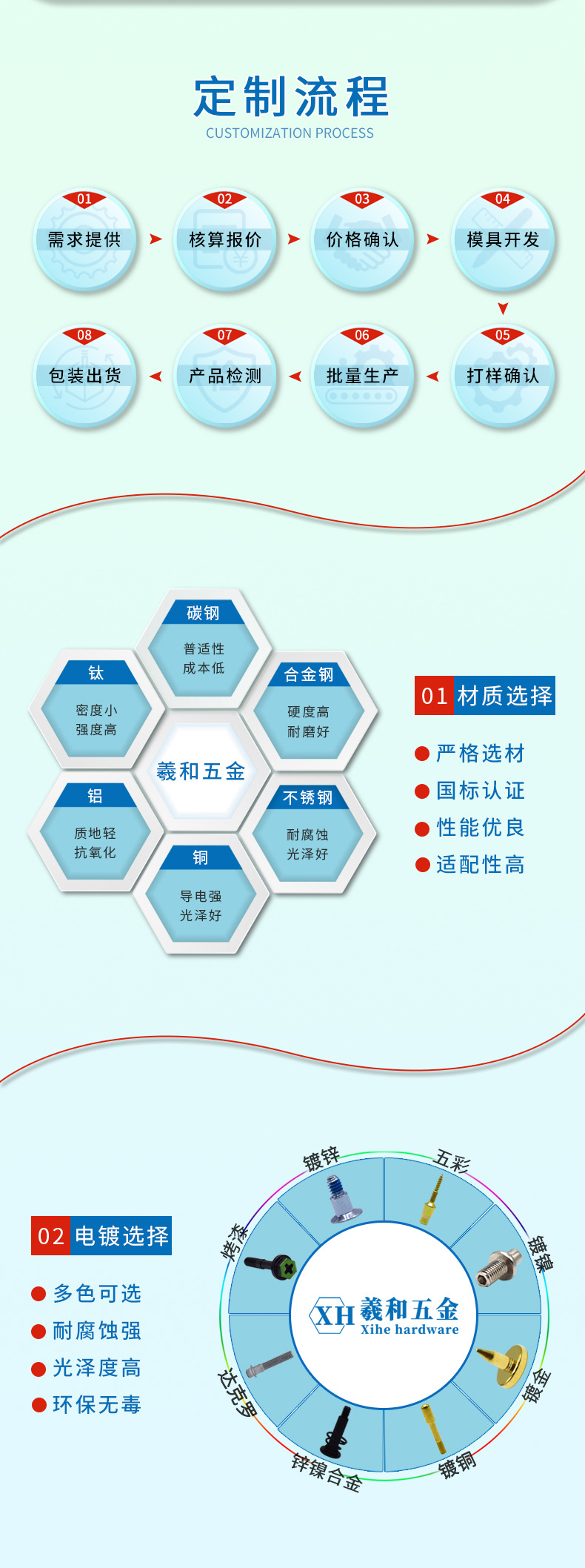 定制流程
CUSTOMIZATION PROCESS

01 需求提供
02 核算报价
03 价格确认
04 模具开发
05 打样确认
06 批量生产
07 产品检测
08 包装出货

碳钢
普适性
成本低

钛
密度小
强度高

合金钢
硬度高
耐磨好

羲和五金

铝
质地轻
抗氧化

不锈钢
耐腐蚀
光泽好

铜
导电强
光泽好

01 材质选择
严格选材
国标认证
性能优良
适配性高

02 电镀选择
多色可选
耐腐蚀强
光泽度高
环保无毒

镀锌
五彩
镀镍
镀金
镀铜
锌镍合金
达克罗
烤漆

XH 羲和五金
Xihe hardware